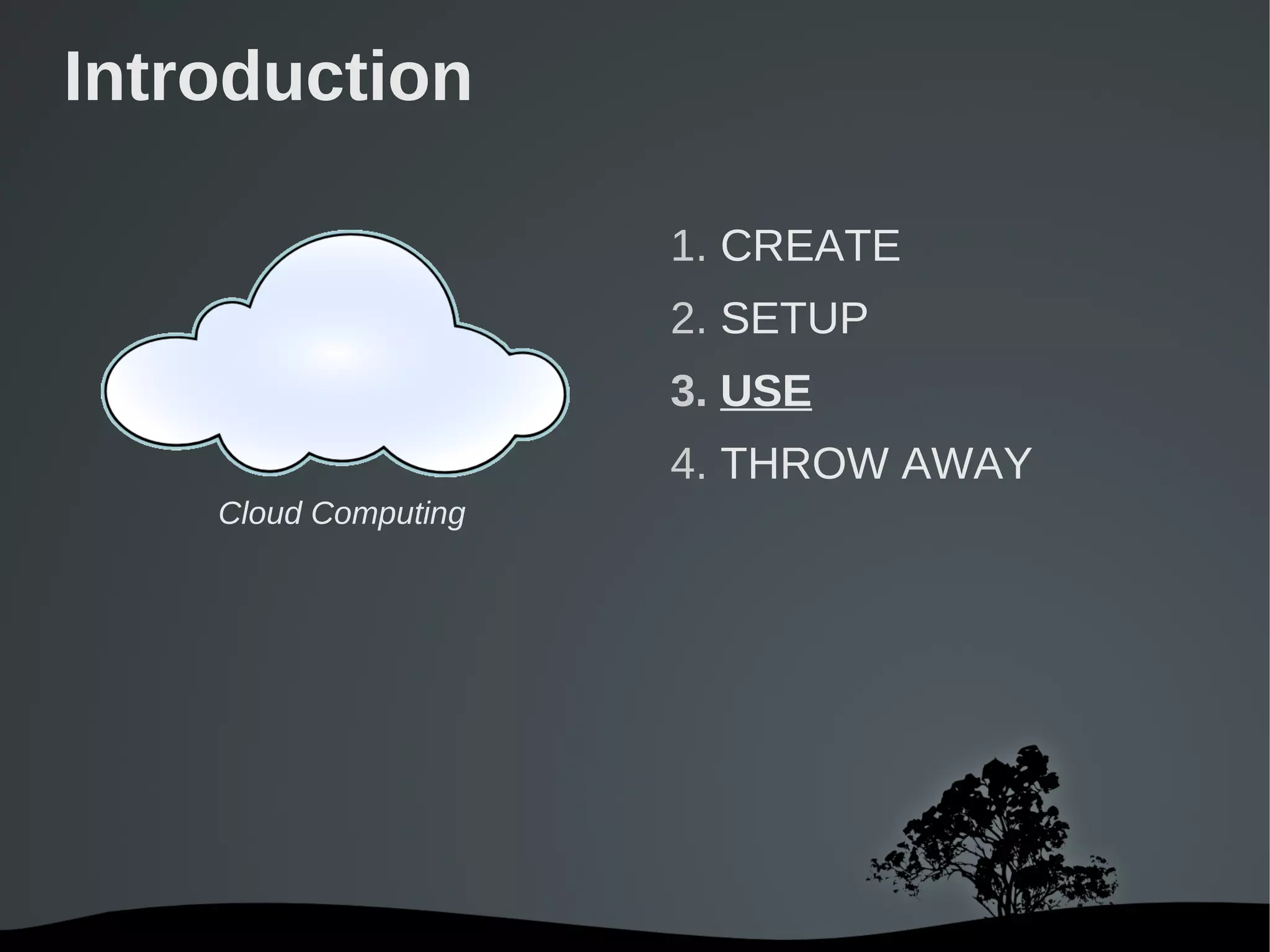 Introduction

Cloud Computing

1. CREATE
2. SETUP
3. USE
4. THROW AWAY